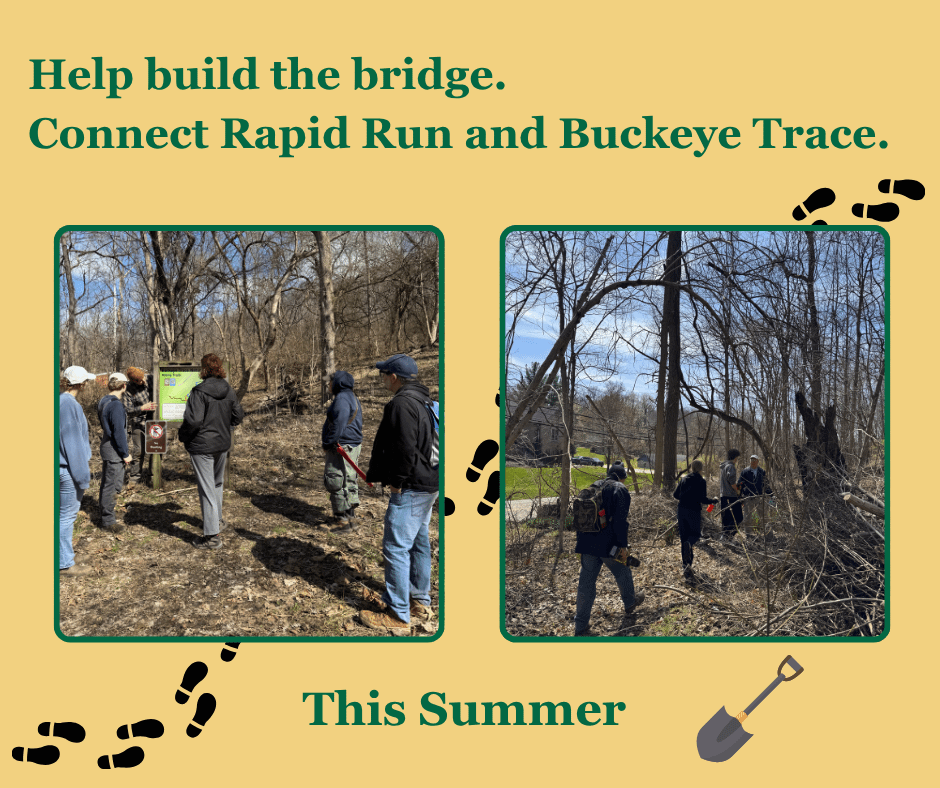 Help build the bridge.
Connect Rapid Run and Buckeye Trace.

This Summer